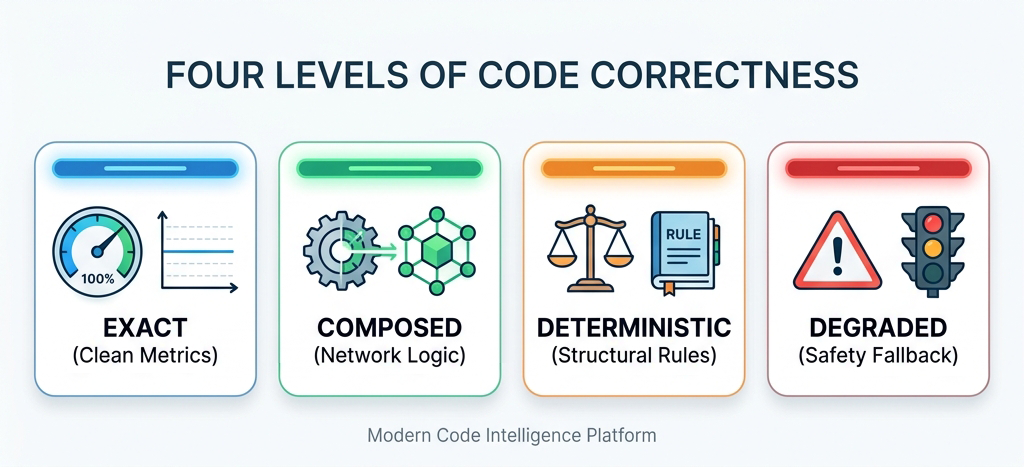 FOUR LEVELS OF CODE CORRECTNESS

100%

EXACT
(Clean Metrics)

COMPOSED
(Network Logic)

RULE

DETERMINISTIC
(Structural Rules)

DEGRADED
(Safety Fallback)

Modern Code Intelligence Platform